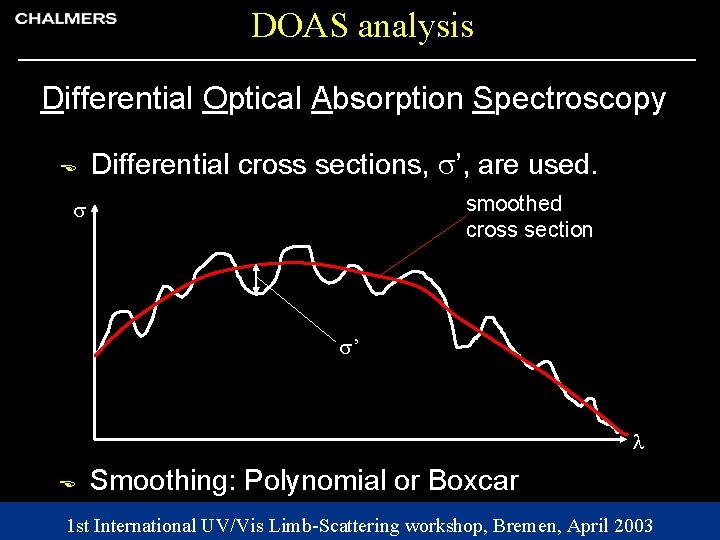 CHALMERS

DOAS analysis

Differential Optical Absorption Spectroscopy

Differential cross sections, $\sigma'$, are used.

$\sigma$

smoothed cross section

$\sigma'$

$\lambda$

Smoothing: Polynomial or Boxcar

1st International UV/Vis Limb-Scattering workshop, Bremen, April 2003